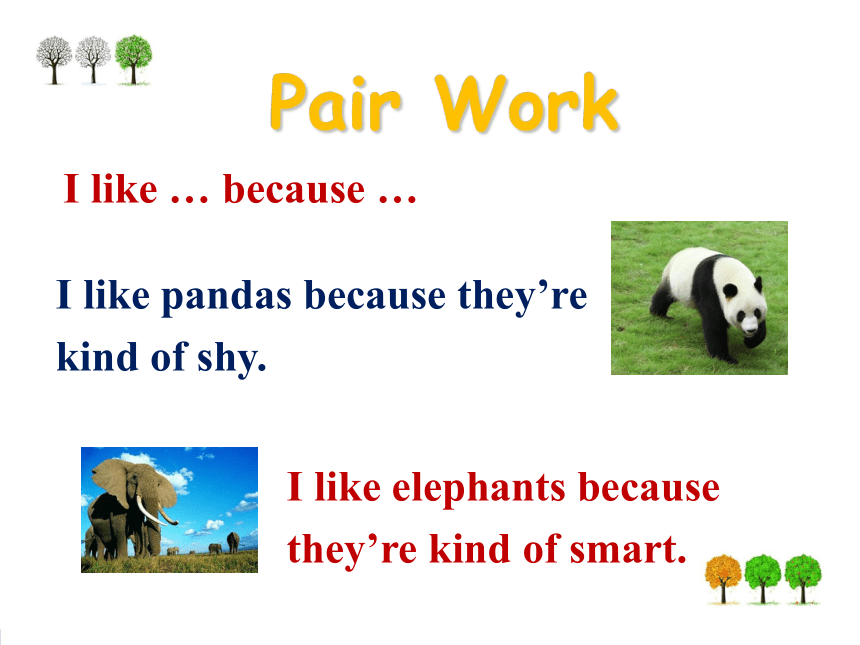 Pair Work

I like … because …

I like pandas because they’re kind of shy.

I like elephants because they’re kind of smart.